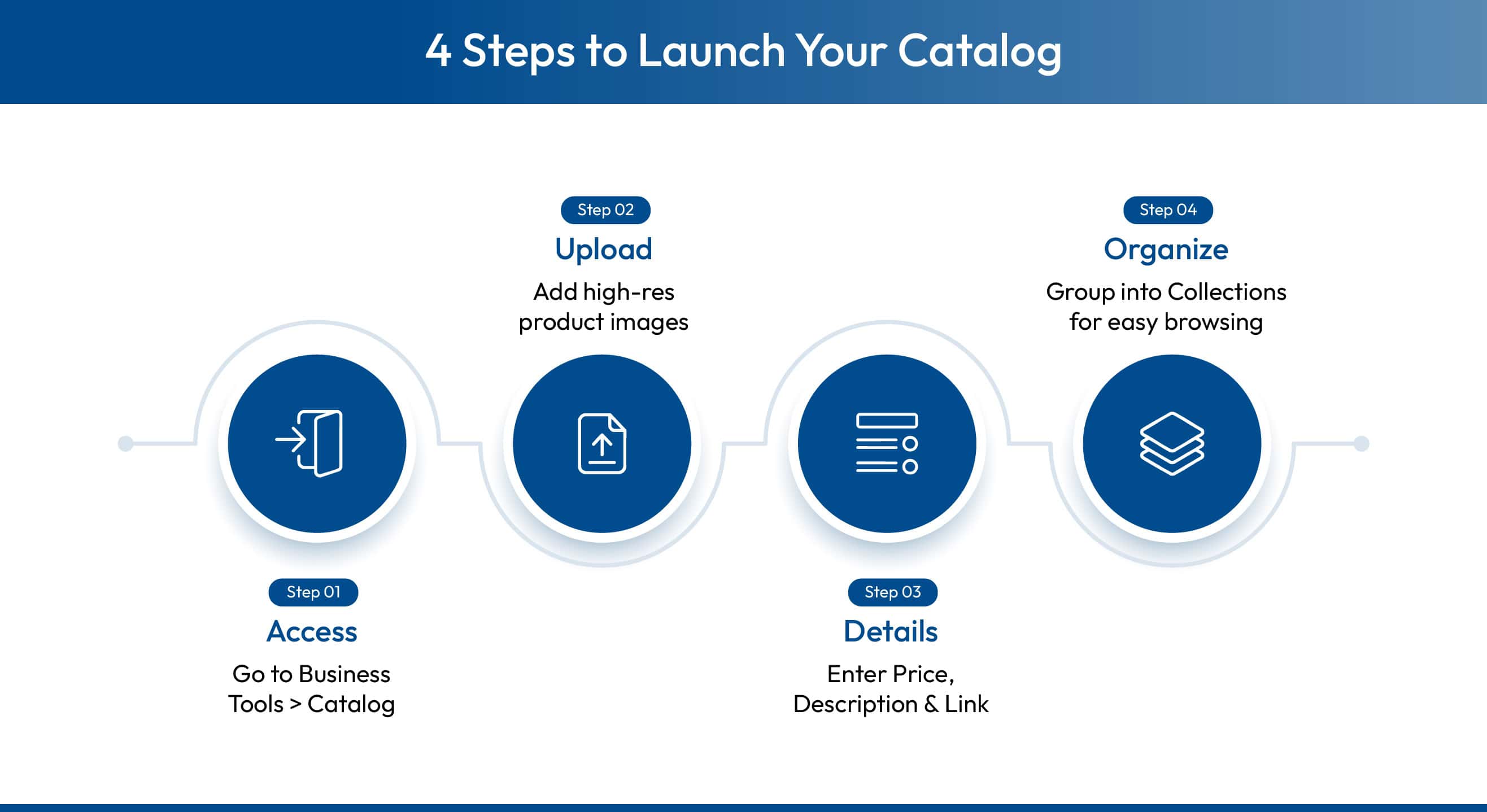 4 Steps to Launch Your Catalog

Step 01
Access
Go to Business Tools > Catalog

Step 02
Upload
Add high-res product images

Step 03
Details
Enter Price, Description & Link

Step 04
Organize
Group into Collections for easy browsing